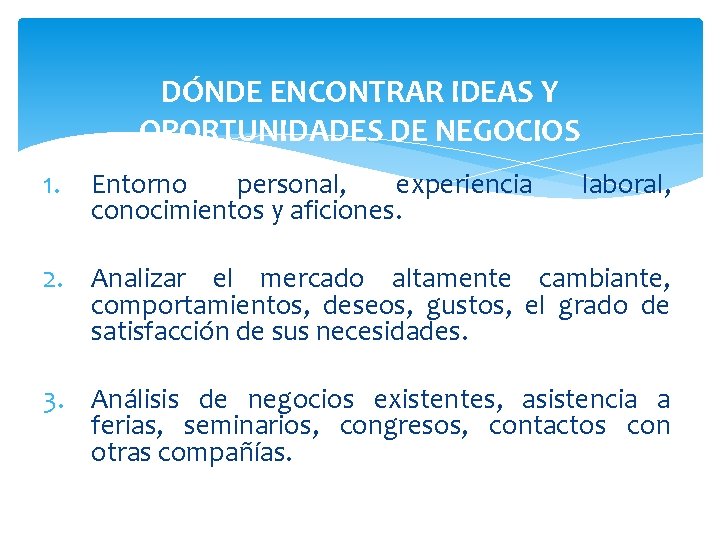 DÓNDE ENCONTRAR IDEAS Y OPORTUNIDADES DE NEGOCIOS

1. Entorno personal, experiencia laboral, conocimientos y aficiones.

2. Analizar el mercado altamente cambiante, comportamientos, deseos, gustos, el grado de satisfacción de sus necesidades.

3. Análisis de negocios existentes, asistencia a ferias, seminarios, congresos, contactos con otras compañías.